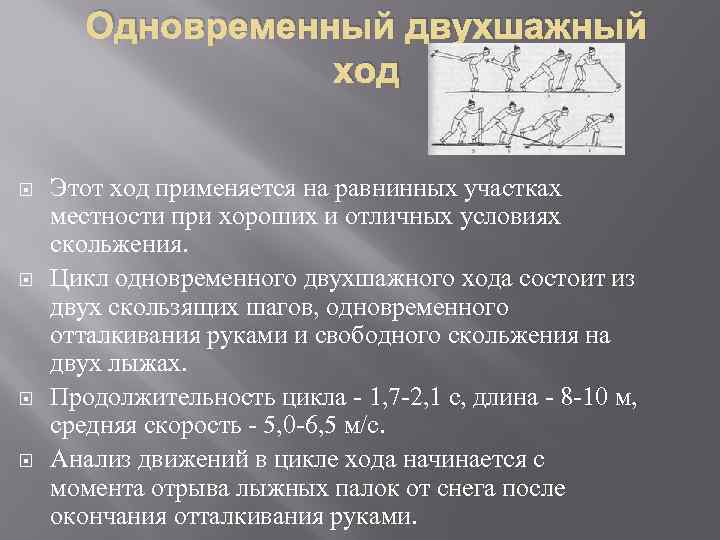 Одновременный двухшажный ход

Этот ход применяется на равнинных участках местности при хороших и отличных условиях скольжения.

Цикл одновременного двухшажного хода состоит из двух скользящих шагов, одновременного отталкивания руками и свободного скольжения на двух лыжах.

Продолжительность цикла - 1,7-2,1 с, длина - 8-10 м, средняя скорость - 5,0-6,5 м/с.

Анализ движений в цикле хода начинается с момента отрыва лыжных палок от снега после окончания отталкивания руками.